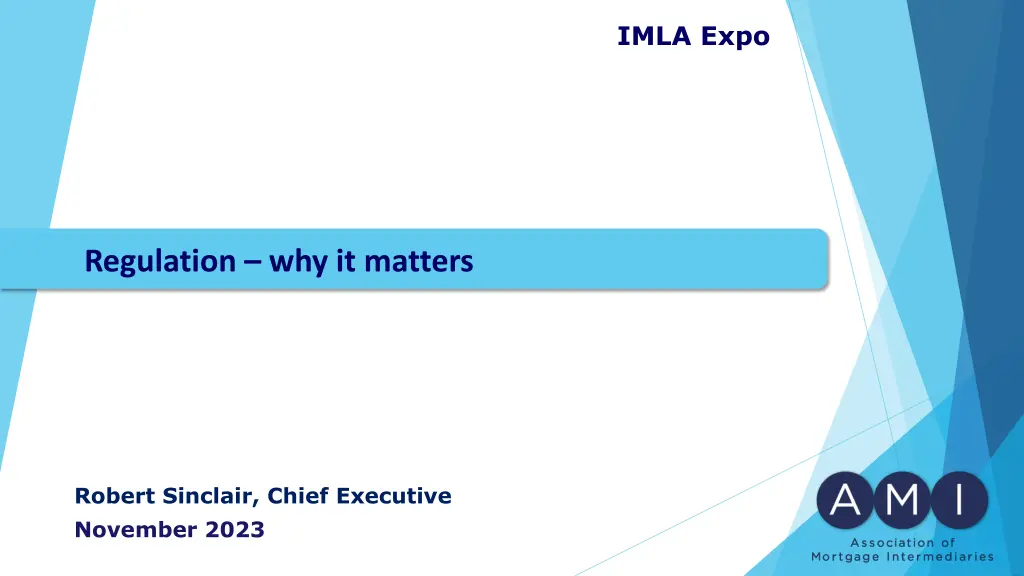 IMLA Expo

Regulation – why it matters

Robert Sinclair, Chief Executive
November 2023

AMI
Association of
Mortgage Intermediaries